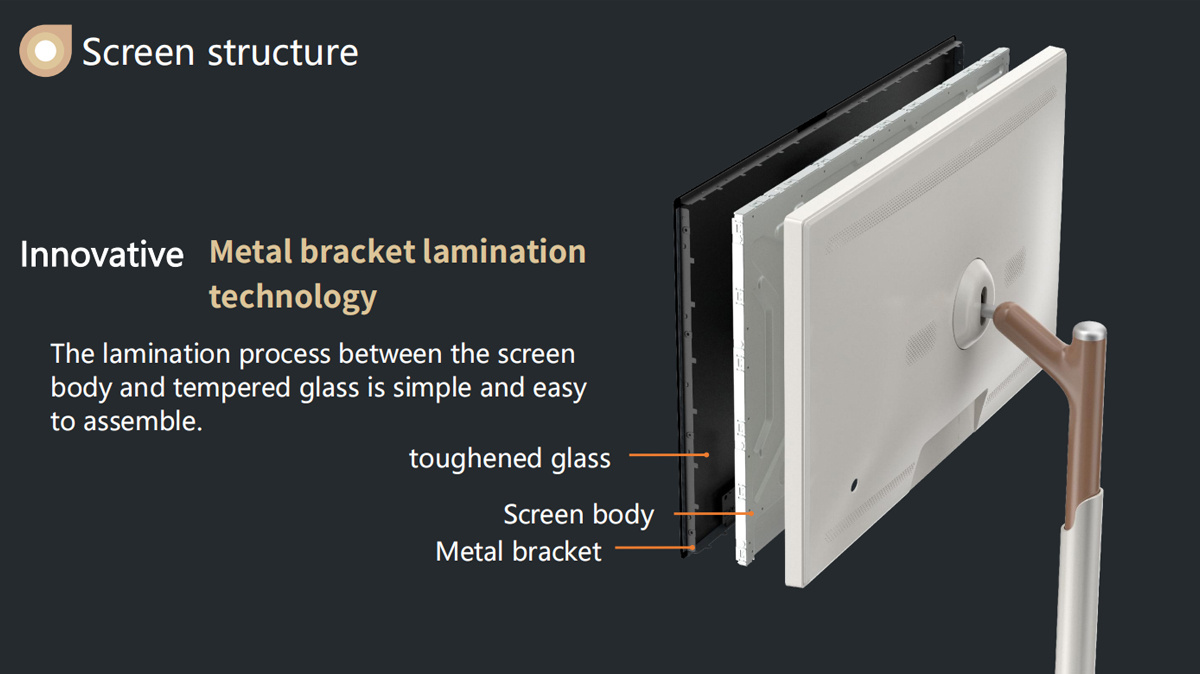 Screen structure

Innovative Metal bracket lamination technology

The lamination process between the screen body and tempered glass is simple and easy to assemble.

toughened glass

Screen body

Metal bracket